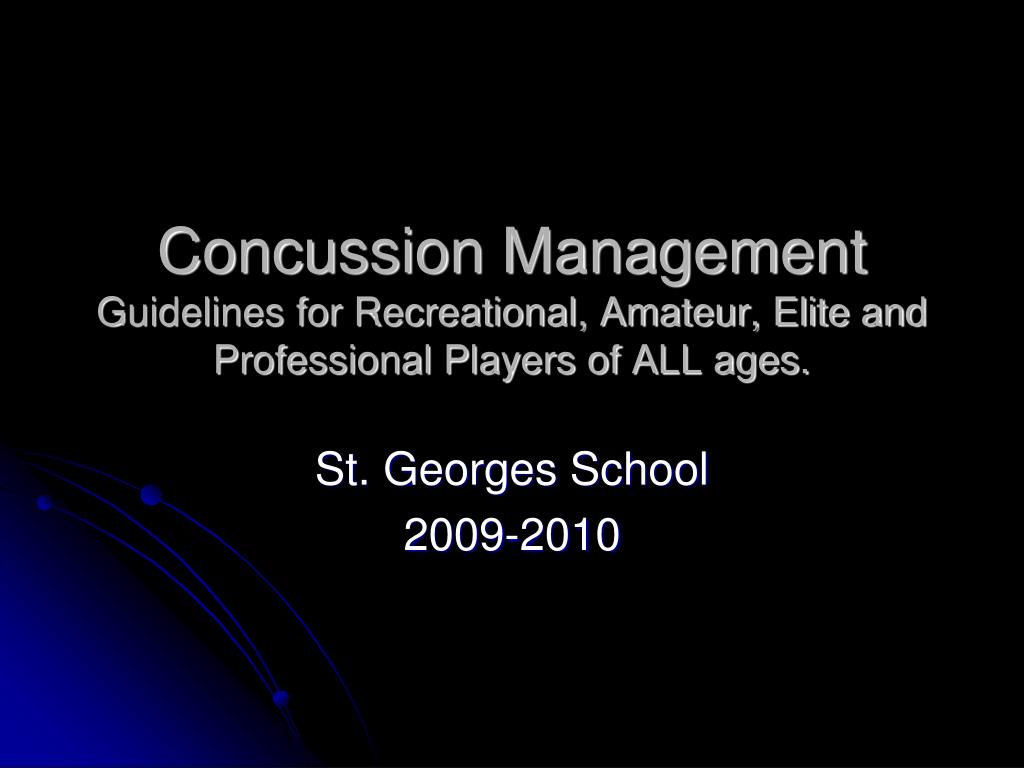 Concussion Management
Guidelines for Recreational, Amateur, Elite and Professional Players of ALL ages.

St. Georges School
2009-2010